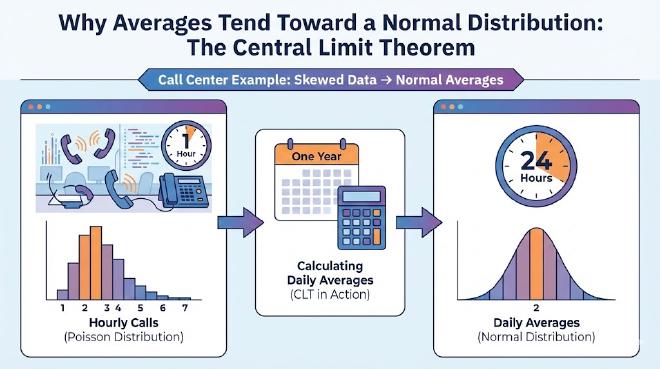 Why Averages Tend Toward a Normal Distribution: The Central Limit Theorem

Call Center Example: Skewed Data → Normal Averages

1 Hour

1 2 3 4 5 6 7

Hourly Calls
(Poisson Distribution)

One Year

Calculating Daily Averages
(CLT in Action)

24 Hours

2

Daily Averages
(Normal Distribution)